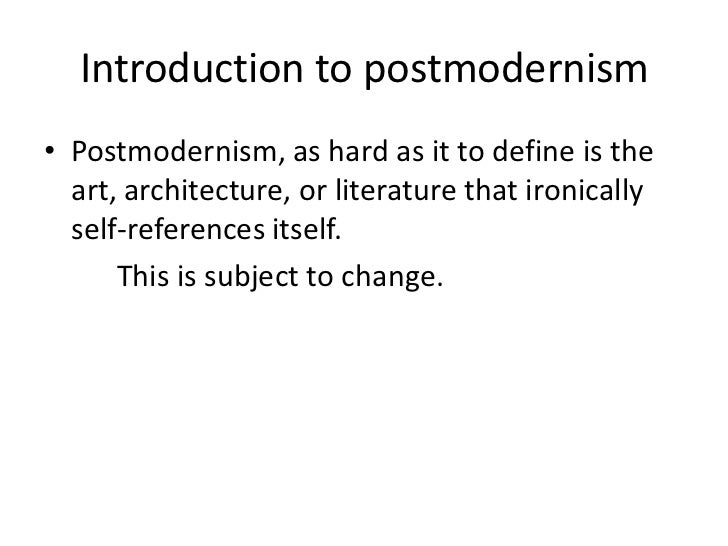 Introduction to postmodernism

• Postmodernism, as hard as it to define is the art, architecture, or literature that ironically self-references itself.

This is subject to change.